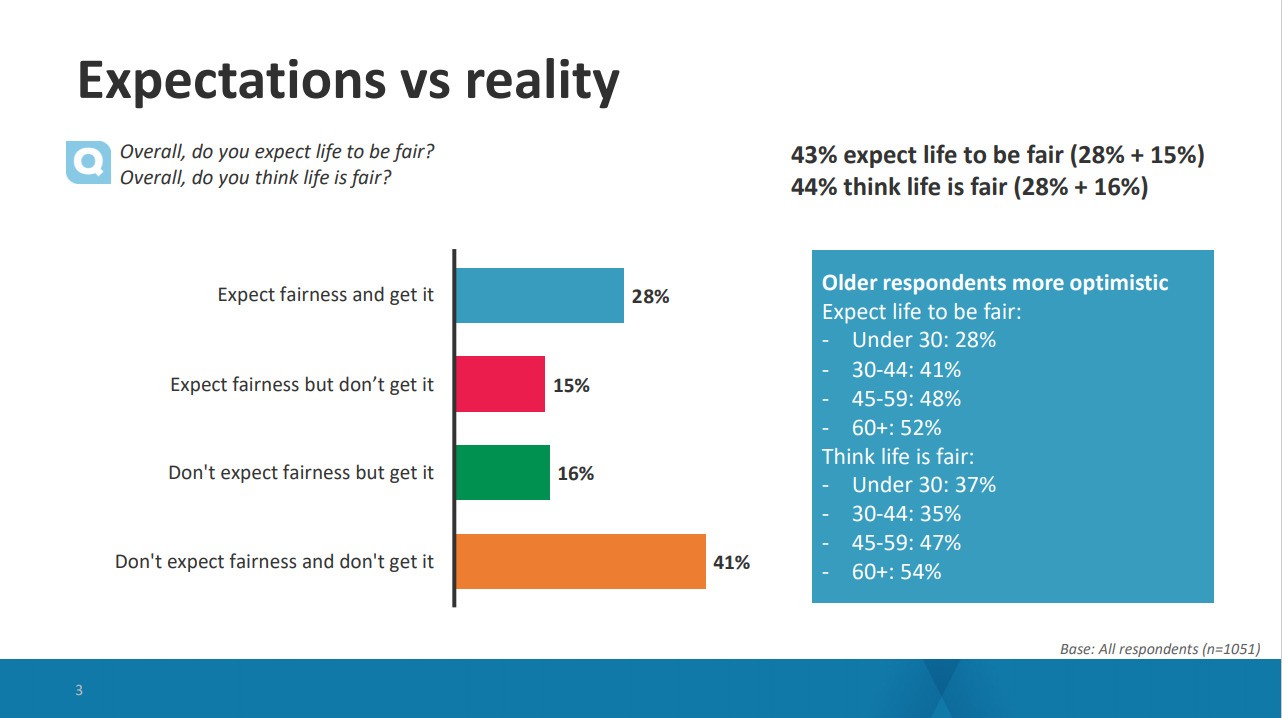 Expectations vs reality

Q Overall, do you expect life to be fair?
Overall, do you think life is fair?

43% expect life to be fair (28% + 15%)
44% think life is fair (28% + 16%)

Expect fairness and get it 28%

Expect fairness but don’t get it 15%

Don't expect fairness but get it 16%

Don't expect fairness and don't get it 41%

Older respondents more optimistic
Expect life to be fair:
- Under 30: 28%
- 30-44: 41%
- 45-59: 48%
- 60+: 52%
Think life is fair:
- Under 30: 37%
- 30-44: 35%
- 45-59: 47%
- 60+: 54%

Base: All respondents (n=1051)

3